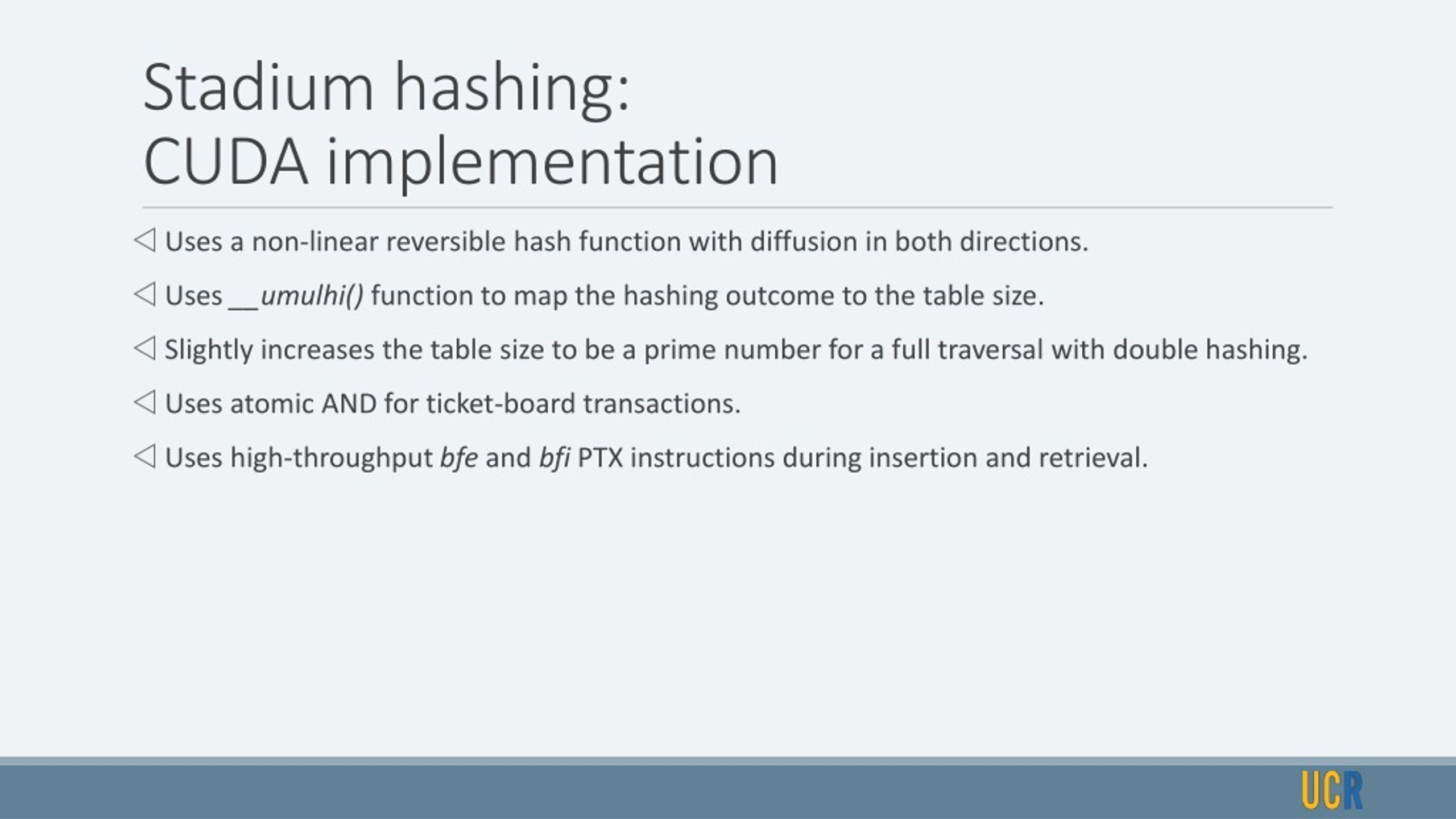 Stadium hashing:
CUDA implementation

◁ Uses a non-linear reversible hash function with diffusion in both directions.

◁ Uses __umulhi() function to map the hashing outcome to the table size.

◁ Slightly increases the table size to be a prime number for a full traversal with double hashing.

◁ Uses atomic AND for ticket-board transactions.

◁ Uses high-throughput bfe and bfi PTX instructions during insertion and retrieval.

UCR